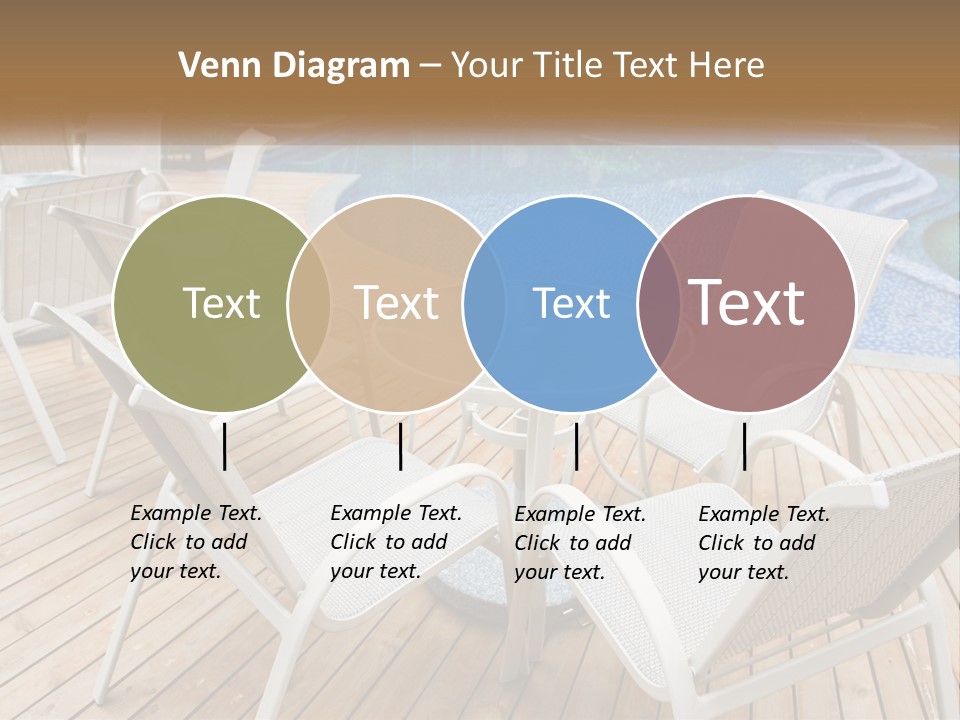 Venn Diagram – Your Title Text Here

Text

Text

Text

Text

Example Text. Click to add your text.

Example Text. Click to add your text.

Example Text. Click to add your text.

Example Text. Click to add your text.